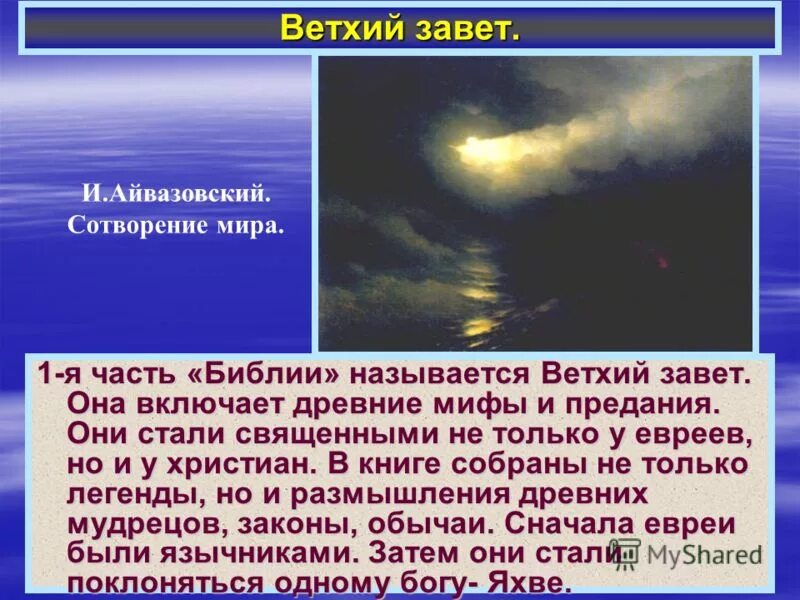 Ветхий завет.

И.Айвазовский. Сотворение мира.

1-я часть «Библии» называется Ветхий завет. Она включает древние мифы и предания. Они стали священными не только у евреев, но и у христиан. В книге собраны не только легенды, но и размышления древних мудрецов, законы, обычаи. Сначала евреи были язычниками. Затем они стали поклоняться одному богу- Яхве.

MyShared